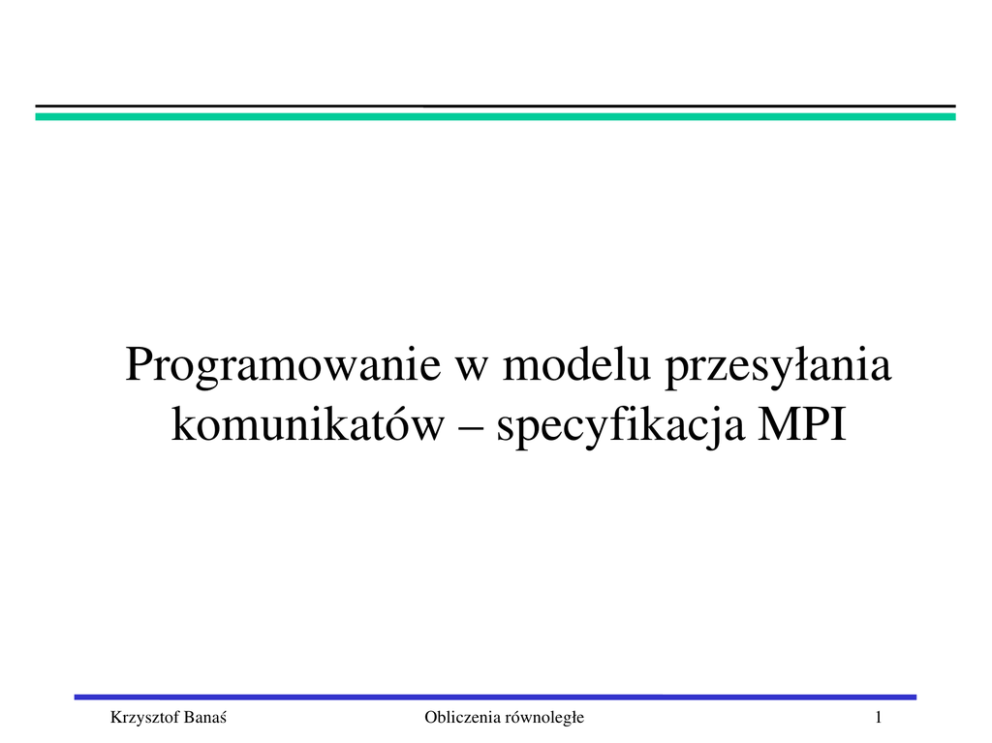 Programowanie w modelu przesyłania komunikatów – specyfikacja MPI

Krzysztof Banaś

Obliczenia równoległe

1